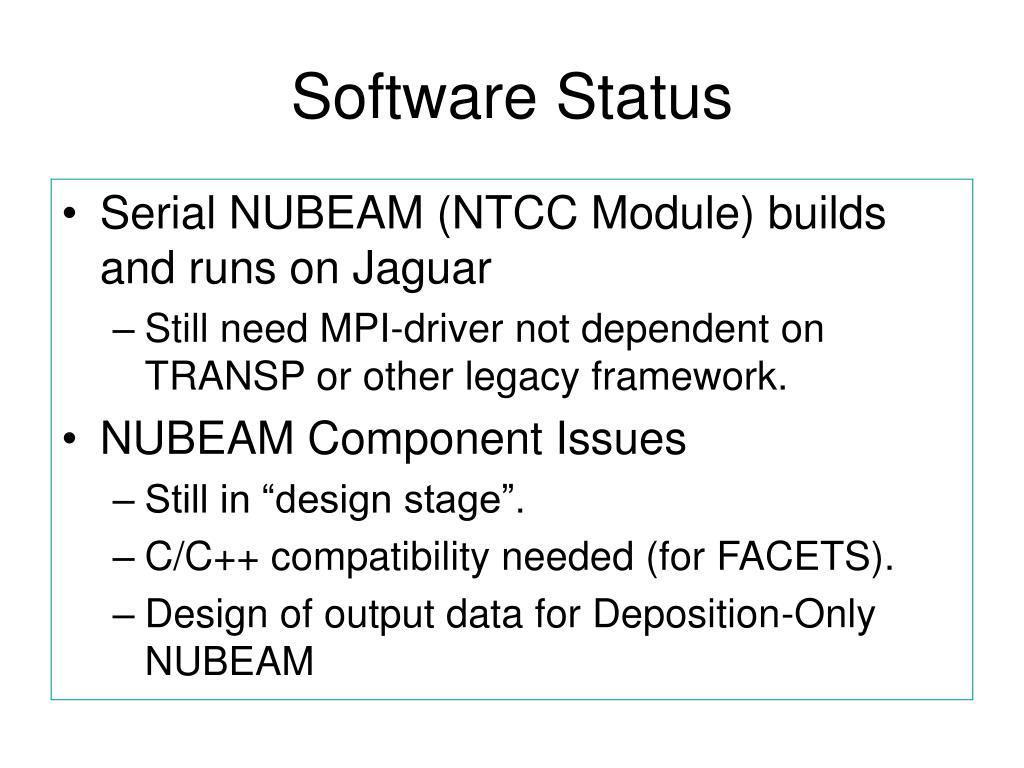 Software Status

• Serial NUBEAM (NTCC Module) builds and runs on Jaguar
– Still need MPI-driver not dependent on TRANSP or other legacy framework.

• NUBEAM Component Issues
– Still in “design stage”.
– C/C++ compatibility needed (for FACETS).
– Design of output data for Deposition-Only NUBEAM